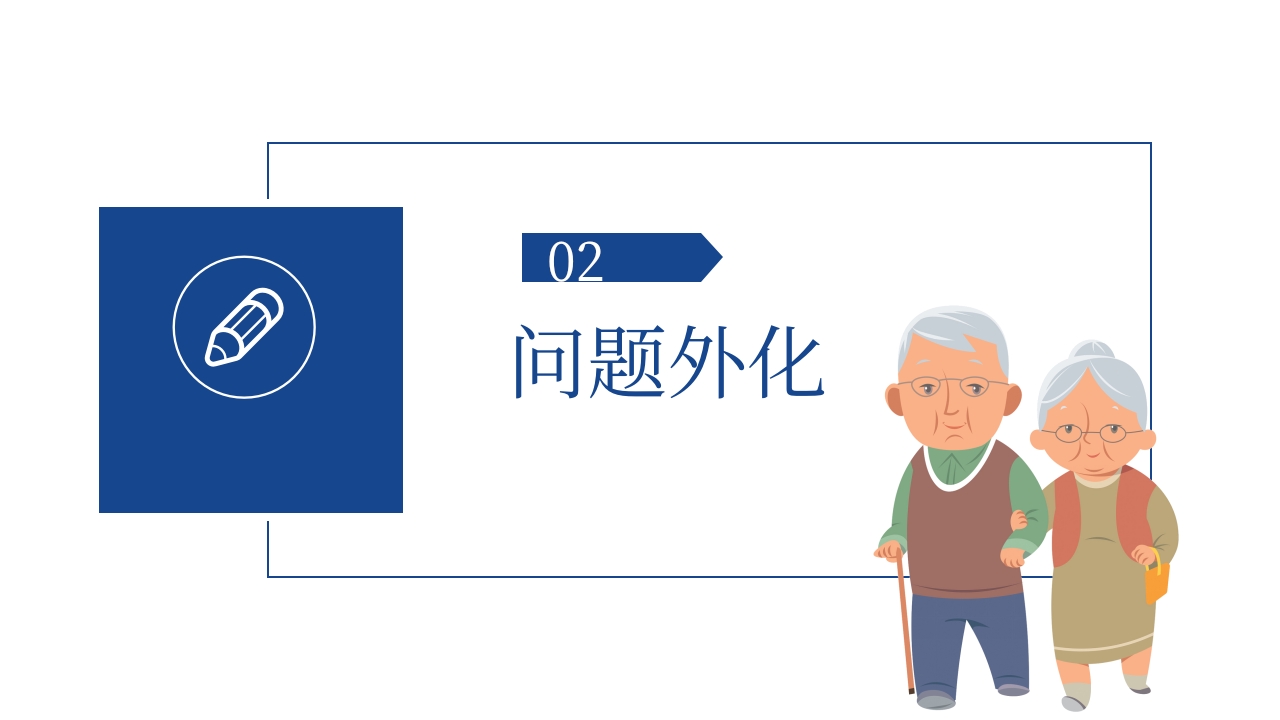 02

问题外化